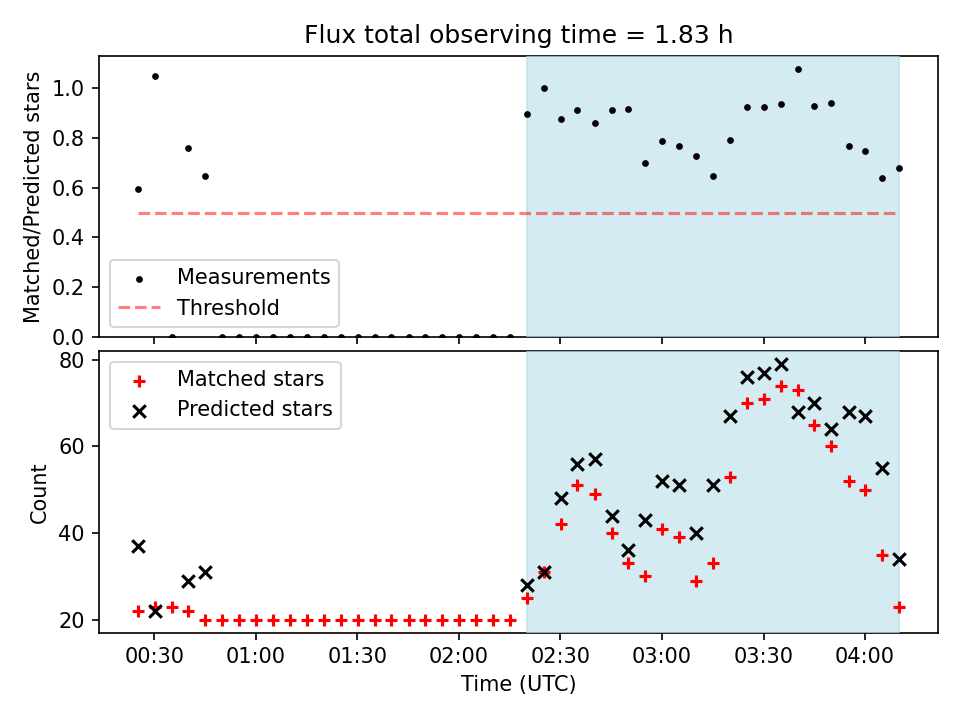 Flux total observing time = 1.83 h

Matched/Predicted stars

1.0
0.8
0.6
0.4
0.2
0.0

Measurements
Threshold

Count

80
60
40
20

Matched stars
Predicted stars

00:30
01:00
01:30
02:00
02:30
03:00
03:30
04:00

Time (UTC)